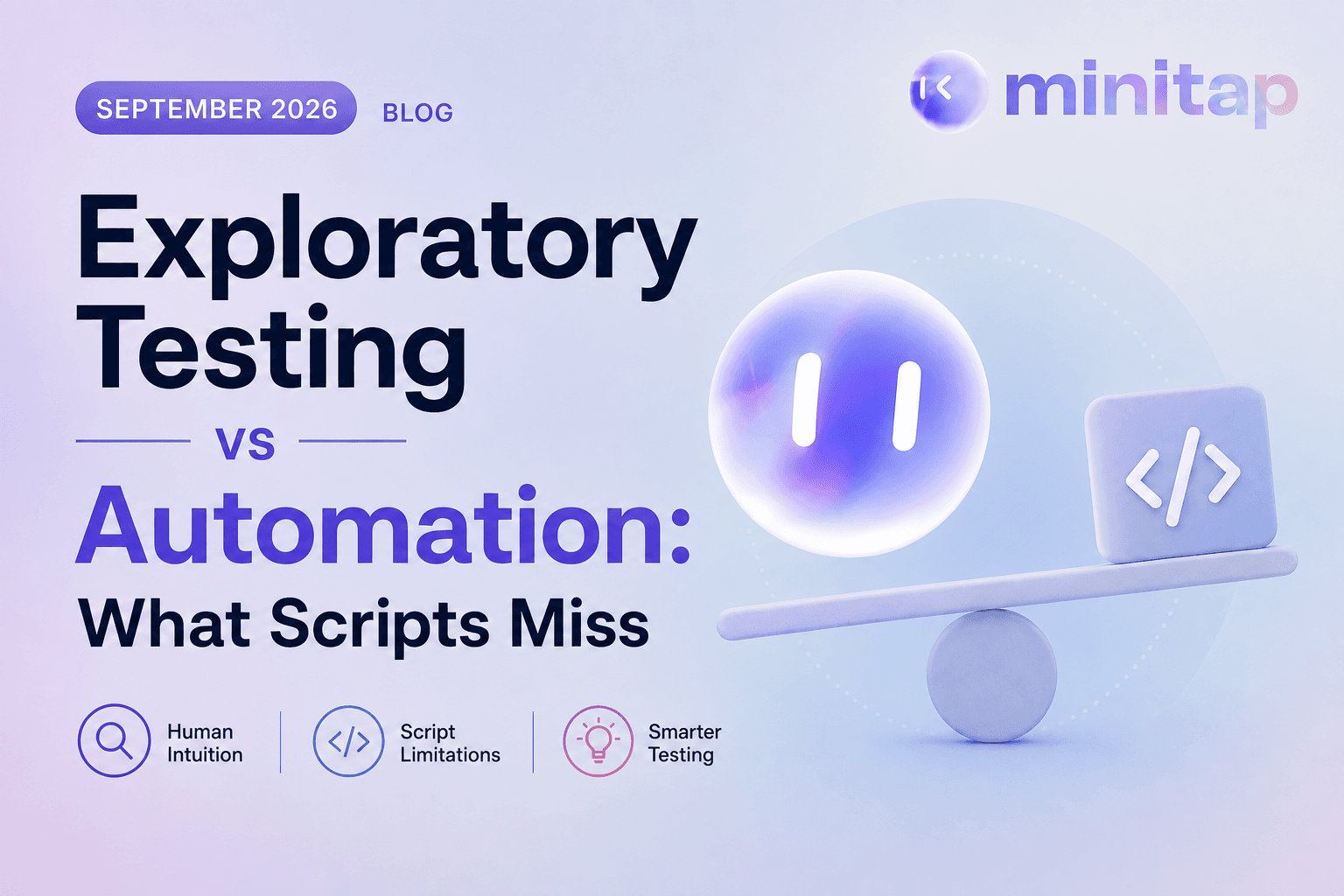 SEPTEMBER 2026 BLOG

minitap

Exploratory Testing

VS

Automation:

What Scripts Miss

Human Intuition

Script Limitations

Smarter Testing